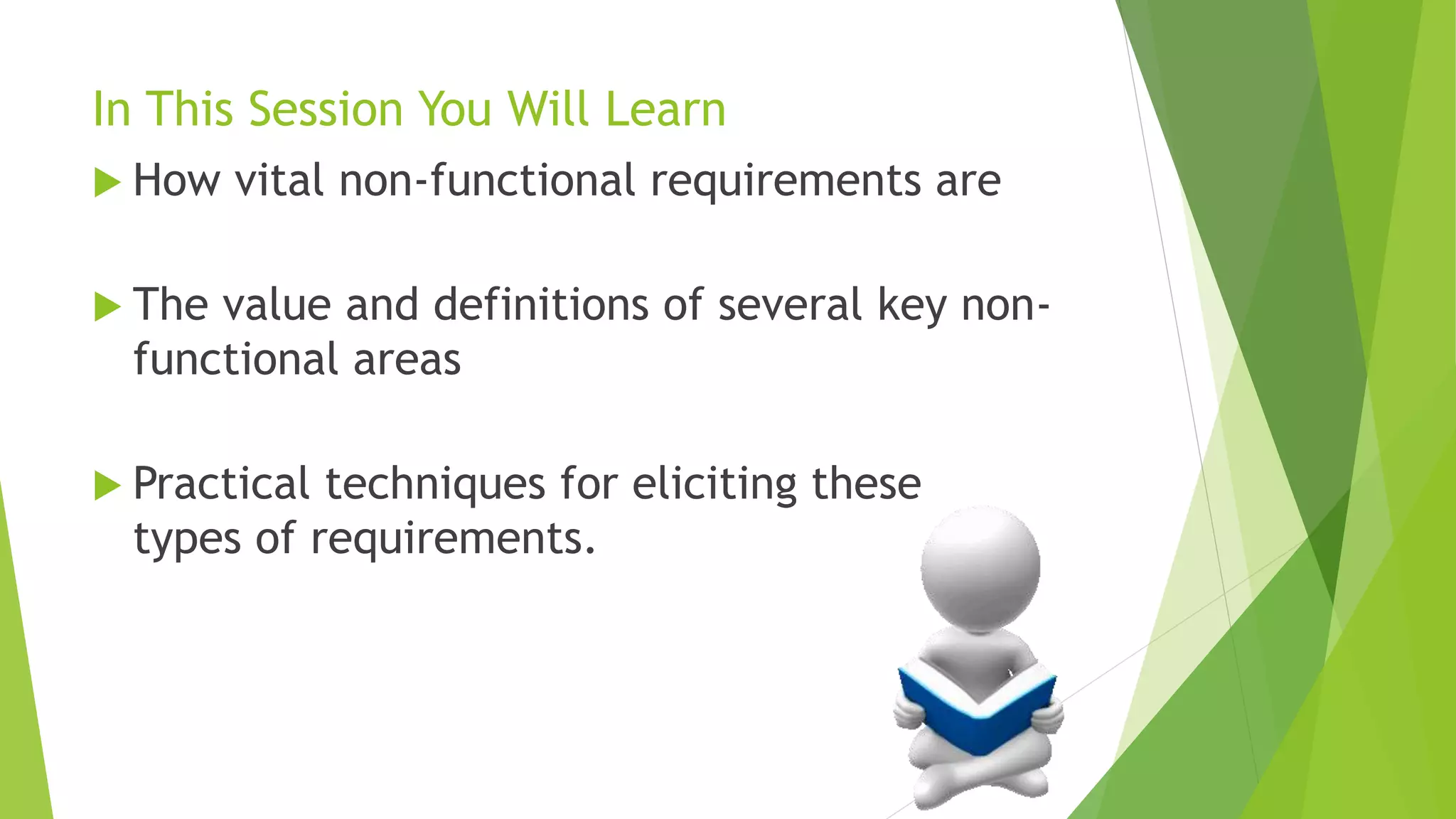 In This Session You Will Learn

▶ How vital non-functional requirements are

▶ The value and definitions of several key non-functional areas

▶ Practical techniques for eliciting these types of requirements.